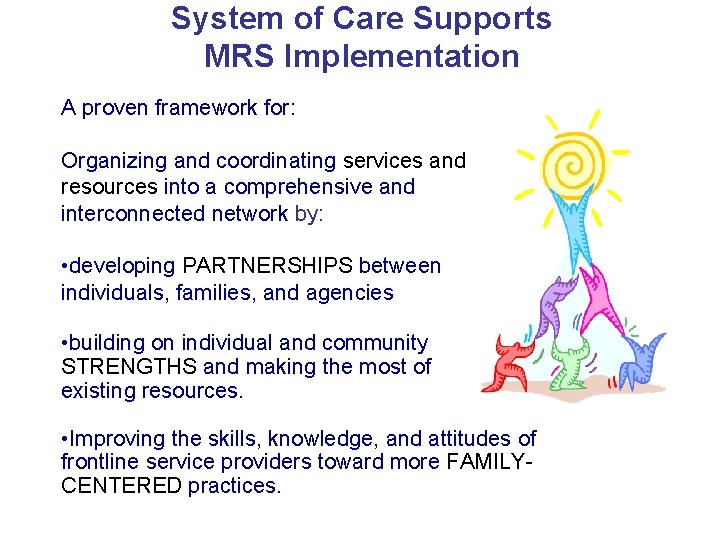 System of Care Supports MRS Implementation

A proven framework for:

Organizing and coordinating services and resources into a comprehensive and interconnected network by:

•developing PARTNERSHIPS between individuals, families, and agencies

•building on individual and community STRENGTHS and making the most of existing resources.

•Improving the skills, knowledge, and attitudes of frontline service providers toward more FAMILY-CENTERED practices.